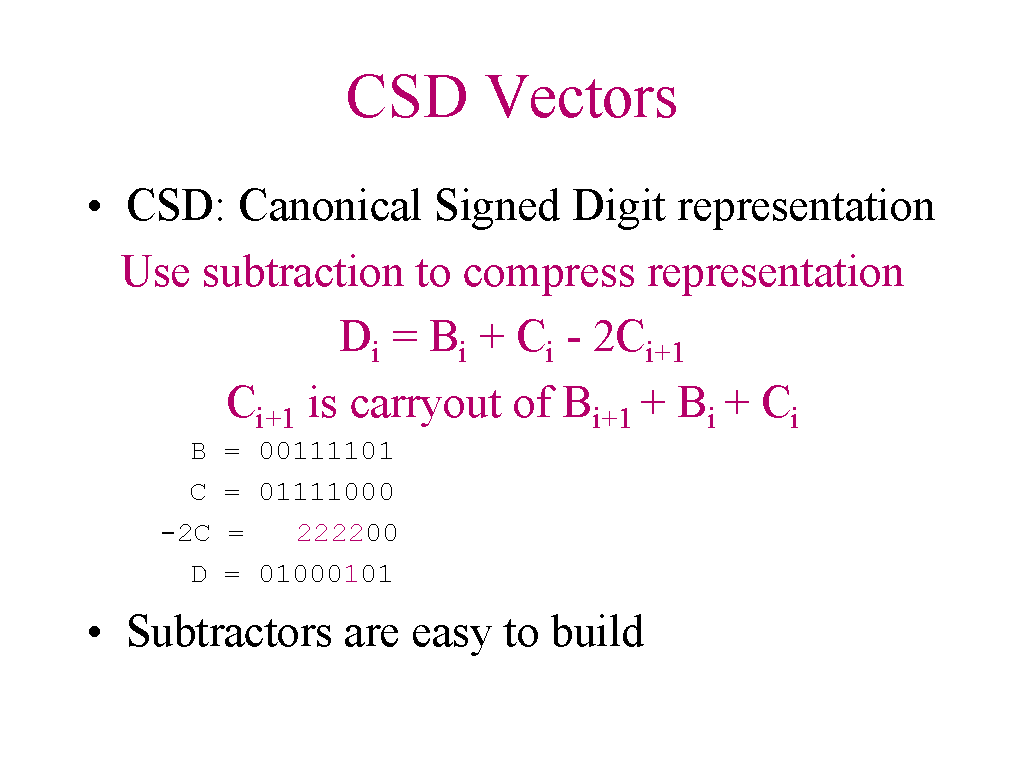 CSD Vectors

• CSD: Canonical Signed Digit representation

Use subtraction to compress representation

$D_i = B_i + C_i - 2C_{i+1}$

$C_{i+1}$ is carryout of $B_{i+1} + B_i + C_i$

B = 00111101
C = 01111000
-2C = 222200
D = 01000101

• Subtractors are easy to build